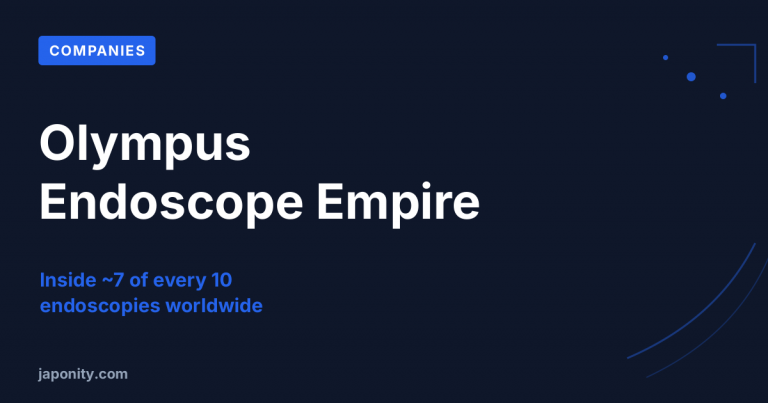 COMPANIES

Olympus Endoscope Empire

Inside ~7 of every 10 endoscopies worldwide

japonity.com